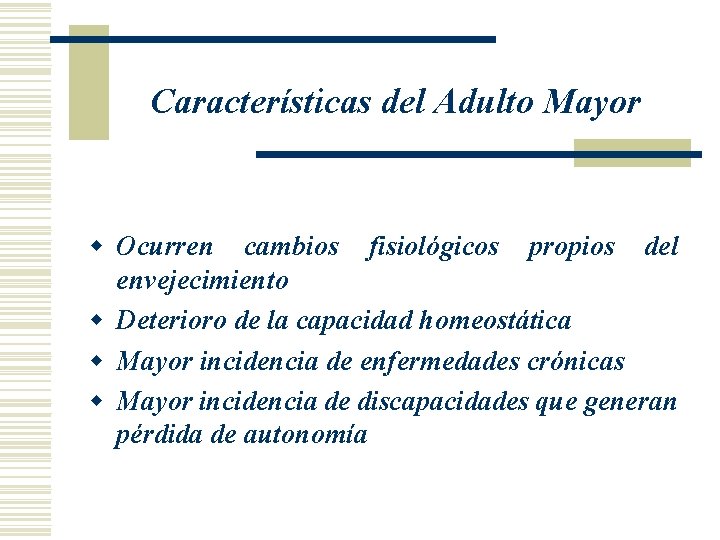 Características del Adulto Mayor

- Ocurren cambios fisiológicos propios del envejecimiento
- Deterioro de la capacidad homeostática
- Mayor incidencia de enfermedades crónicas
- Mayor incidencia de discapacidades que generan pérdida de autonomía